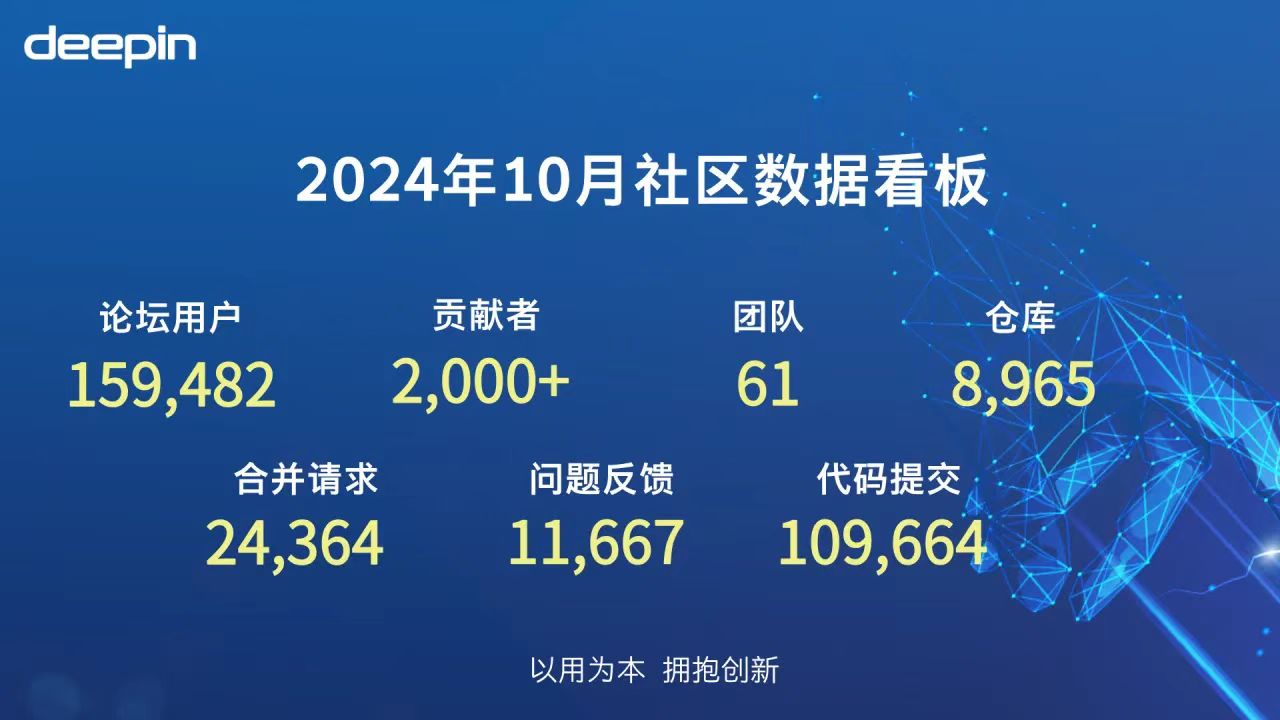 deepin

2024年10月社区数据看板

论坛用户
159,482

贡献者
2,000+

团队
61

仓库
8,965

合并请求
24,364

问题反馈
11,667

代码提交
109,664

以用为本 拥抱创新